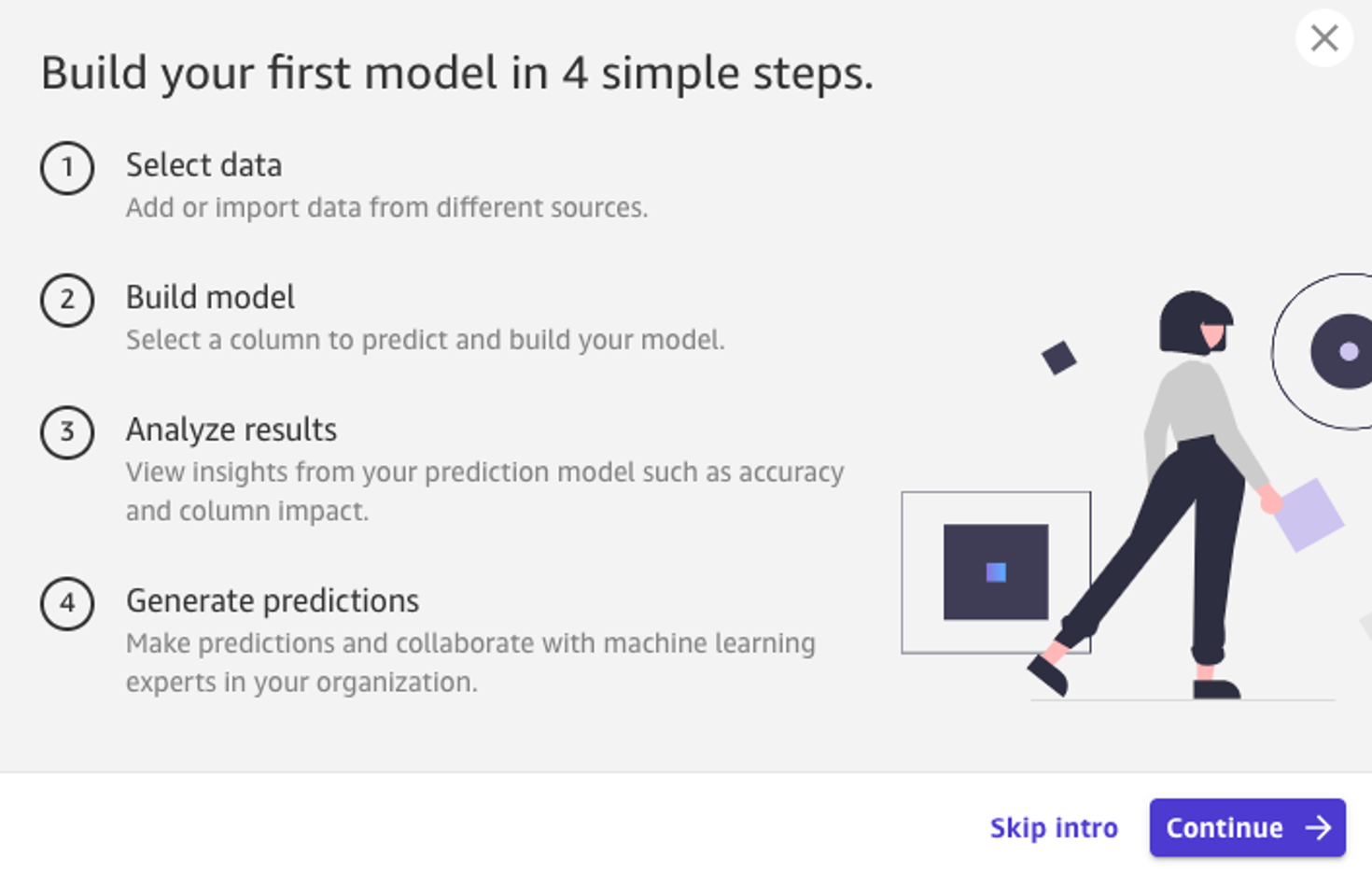 Build your first model in 4 simple steps.

1 Select data
Add or import data from different sources.

2 Build model
Select a column to predict and build your model.

3 Analyze results
View insights from your prediction model such as accuracy and column impact.

4 Generate predictions
Make predictions and collaborate with machine learning experts in your organization.

Skip intro

Continue